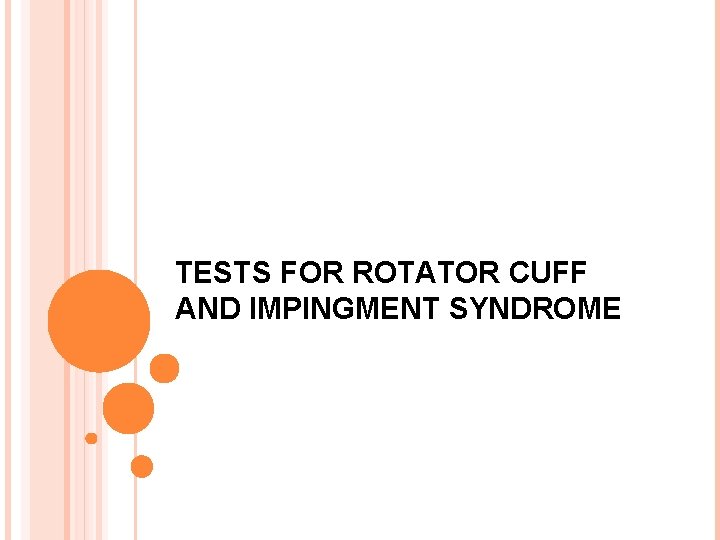 TESTS FOR ROTATOR CUFF AND IMPINGMENT SYNDROME